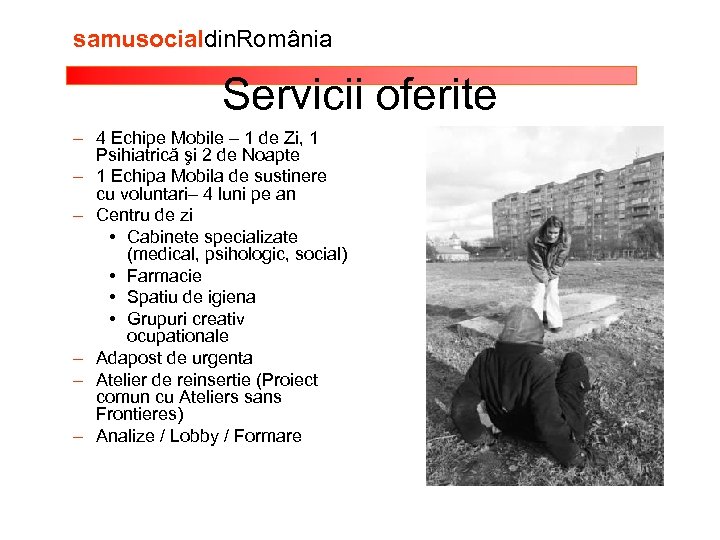 samusocialdinRomânia

Servicii oferite

– 4 Echipe Mobile – 1 de Zi, 1 Psihiatrică şi 2 de Noapte
– 1 Echipa Mobila de sustinere cu voluntari– 4 luni pe an
– Centru de zi
  • Cabinete specializate (medical, psihologic, social)
  • Farmacie
  • Spatiu de igiena
  • Grupuri creativ ocupationale
– Adapost de urgenta
– Atelier de reinsertie (Proiect comun cu Ateliers sans Frontieres)
– Analize / Lobby / Formare